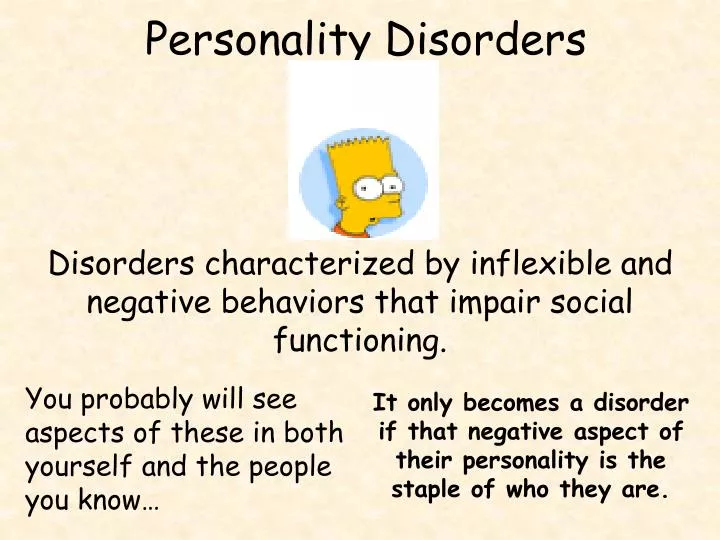 Personality Disorders

Disorders characterized by inflexible and negative behaviors that impair social functioning.

You probably will see aspects of these in both yourself and the people you know…

It only becomes a disorder if that negative aspect of their personality is the staple of who they are.